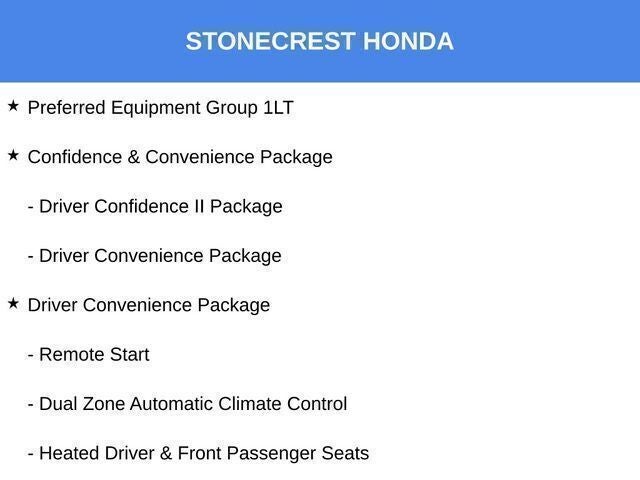 STONECREST HONDA

★ Preferred Equipment Group 1LT

★ Confidence & Convenience Package

- Driver Confidence II Package

- Driver Convenience Package

★ Driver Convenience Package

- Remote Start

- Dual Zone Automatic Climate Control

- Heated Driver & Front Passenger Seats